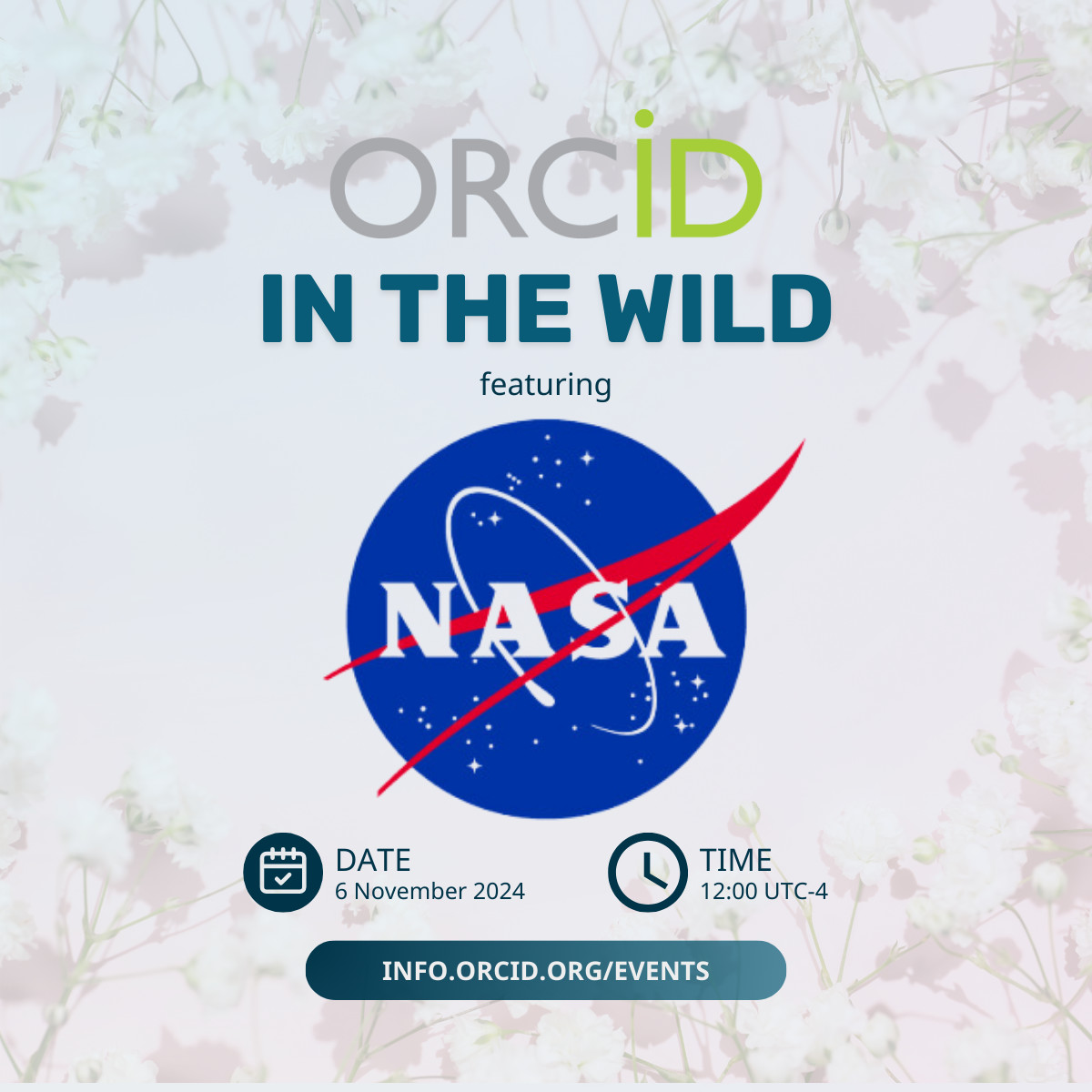 ORCID
IN THE WILD
featuring
NASA
DATE
6 November 2024
TIME
12:00 UTC-4
INFO.ORCID.ORG/EVENTS